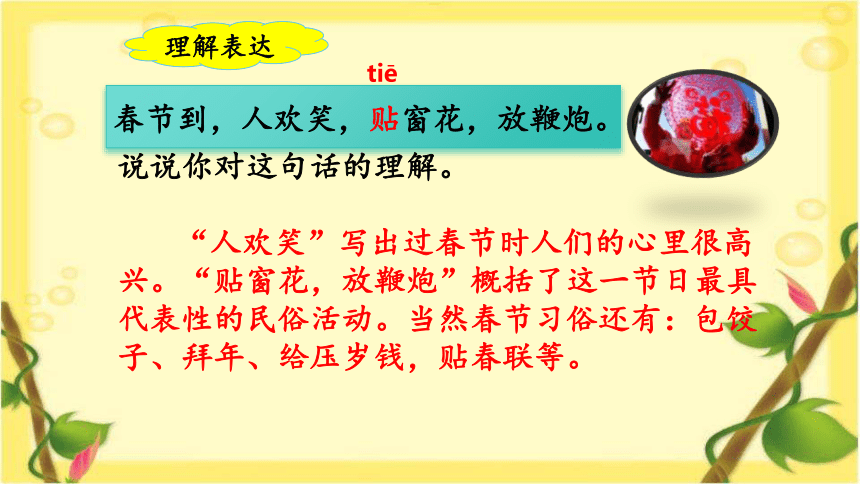 理解表达

tiē

春节到，人欢笑，贴窗花，放鞭炮。

说说你对这句话的理解。

“人欢笑”写出过春节时人们的心里很高兴。“贴窗花，放鞭炮”概括了这一节日最具代表性的民俗活动。当然春节习俗还有：包饺子、拜年、给压岁钱，贴春联等。